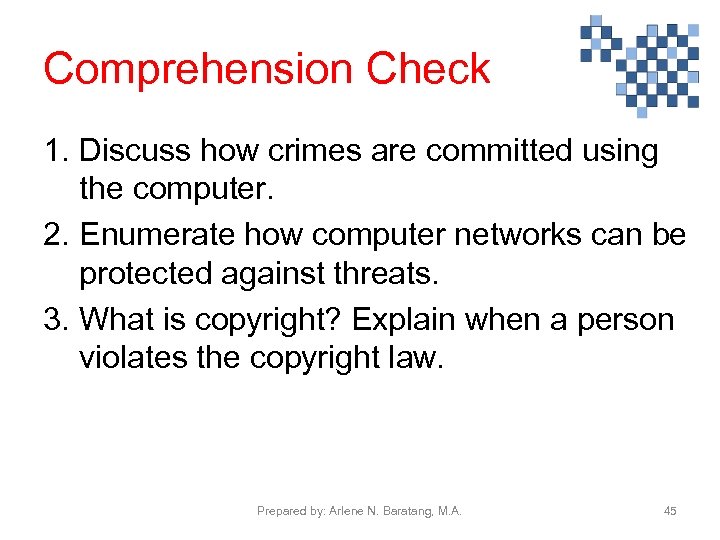 Comprehension Check

1. Discuss how crimes are committed using the computer.
2. Enumerate how computer networks can be protected against threats.
3. What is copyright? Explain when a person violates the copyright law.

Prepared by: Arlene N. Baratang, M.A.

45